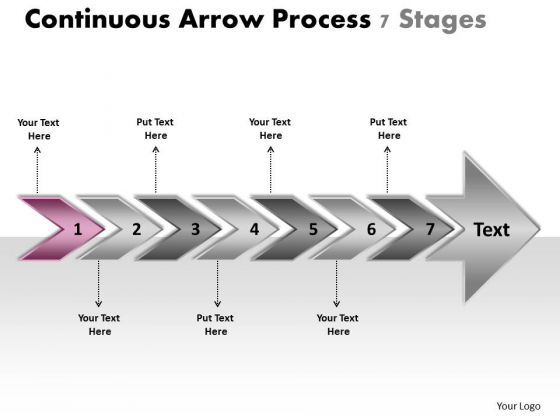 Continuous Arrow Process 7 Stages

Your Text Here

Put Text Here

Your Text Here

Put Text Here

1 2 3 4 5 6 7 Text

Your Text Here

Put Text Here

Your Text Here

Your Logo